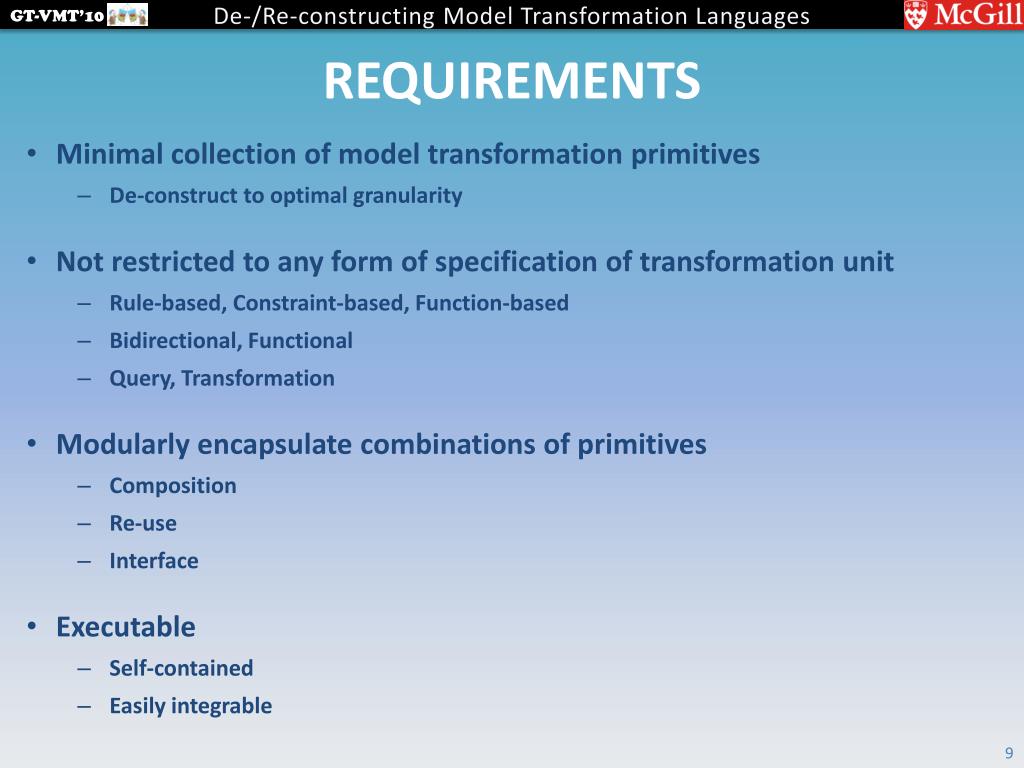 GT-VMT'10 De-/Re-constructing Model Transformation Languages McGill

REQUIREMENTS

• Minimal collection of model transformation primitives
– De-construct to optimal granularity

• Not restricted to any form of specification of transformation unit
– Rule-based, Constraint-based, Function-based
– Bidirectional, Functional
– Query, Transformation

• Modularly encapsulate combinations of primitives
– Composition
– Re-use
– Interface

• Executable
– Self-contained
– Easily integrable

9